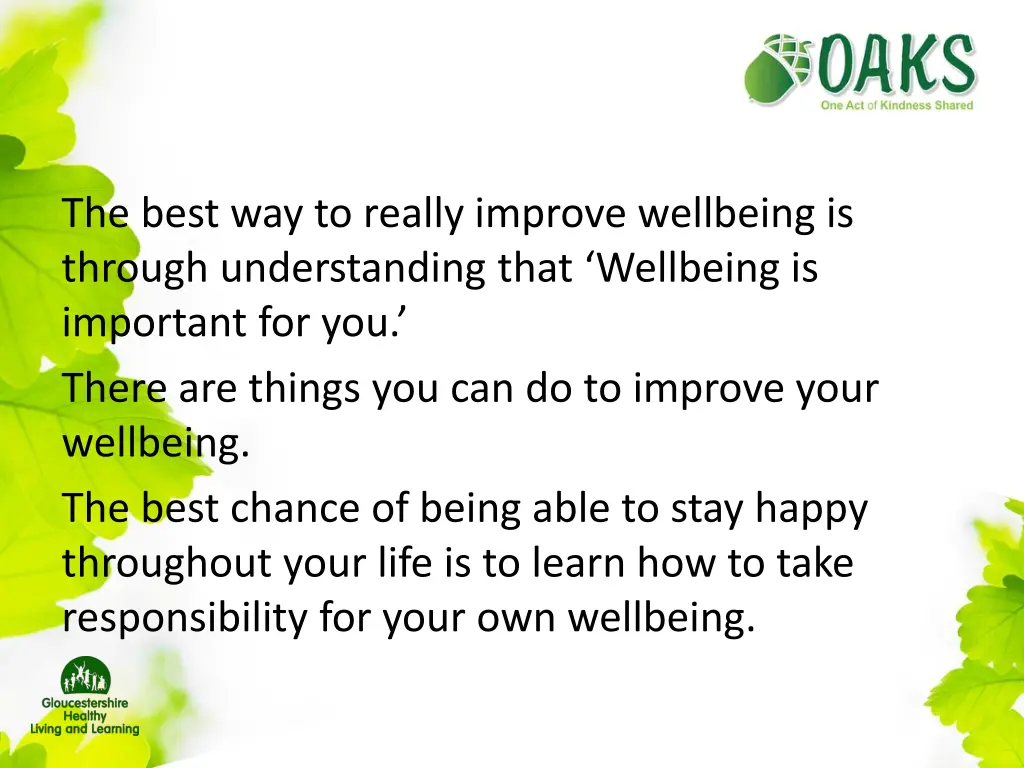 OAKS
One Act of Kindness Shared

The best way to really improve wellbeing is through understanding that ‘Wellbeing is important for you.’

There are things you can do to improve your wellbeing.

The best chance of being able to stay happy throughout your life is to learn how to take responsibility for your own wellbeing.

Gloucestershire Healthy Living and Learning